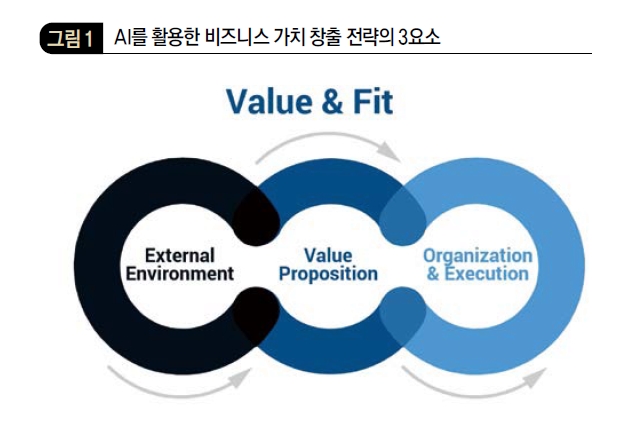 그림 1 AI를 활용한 비즈니스 가치 창출 전략의 3요소

Value & Fit

External Environment

Value Proposition

Organization & Execution